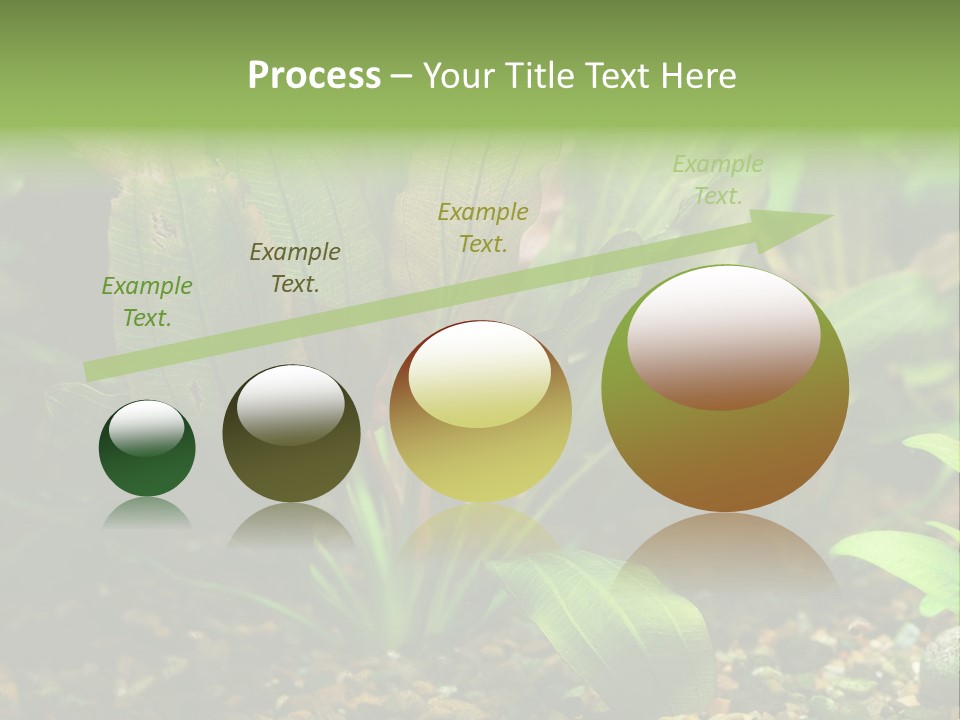 Process – Your Title Text Here

Example Text.

Example Text.

Example Text.

Example Text.